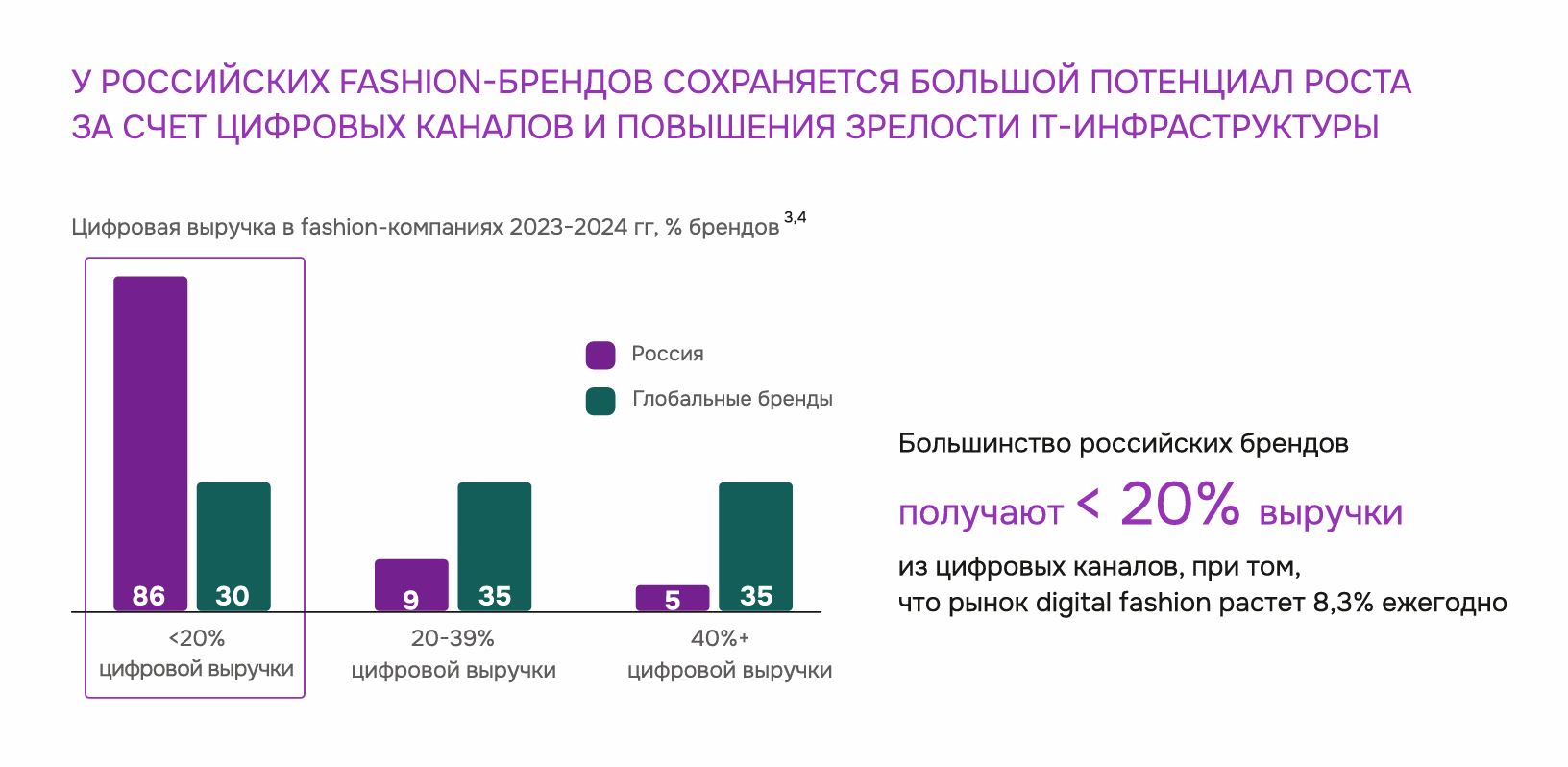 У РОССИЙСКИХ FASHION-БРЕНДОВ СОХРАНЯЕТСЯ БОЛЬШОЙ ПОТЕНЦИАЛ РОСТА ЗА СЧЕТ ЦИФРОВЫХ КАНАЛОВ И ПОВЫШЕНИЯ ЗРЕЛОСТИ IT-ИНФРАСТРУКТУРЫ

Цифровая выручка в fashion-компаниях 2023-2024 гг, % брендов $^{3,4}$

Россия
Глобальные бренды

86 30
9 35
5 35

<20% цифровой выручки
20-39% цифровой выручки
40%+ цифровой выручки

Большинство российских брендов

получают < 20% выручки

из цифровых каналов, при том, что рынок digital fashion растет 8,3% ежегодно